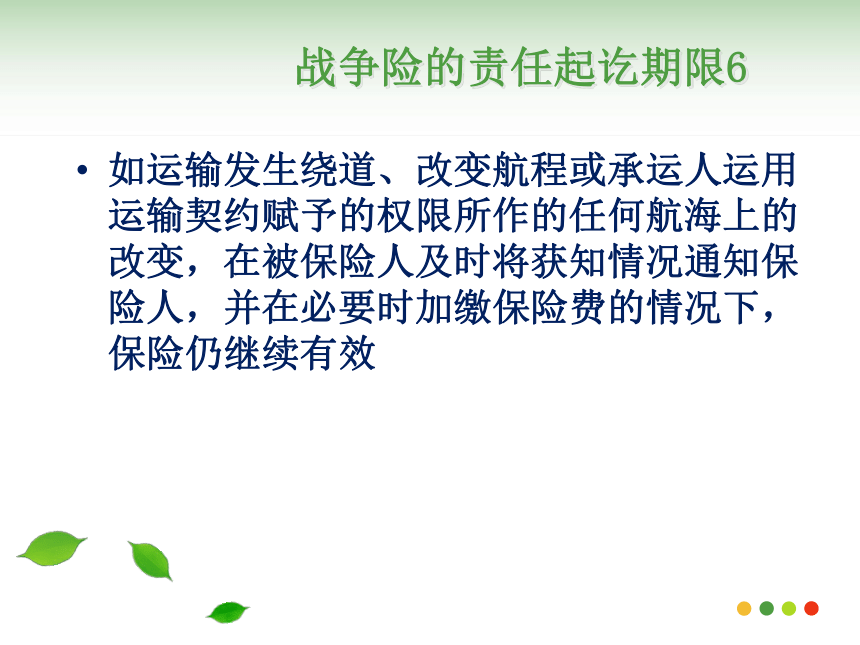 战争险的责任起讫期限6

• 如运输发生绕道、改变航程或承运人运用运输契约赋予的权限所作的任何航海上的改变，在被保险人及时将获知情况通知保险人，并在必要时加缴保险费的情况下，保险仍继续有效